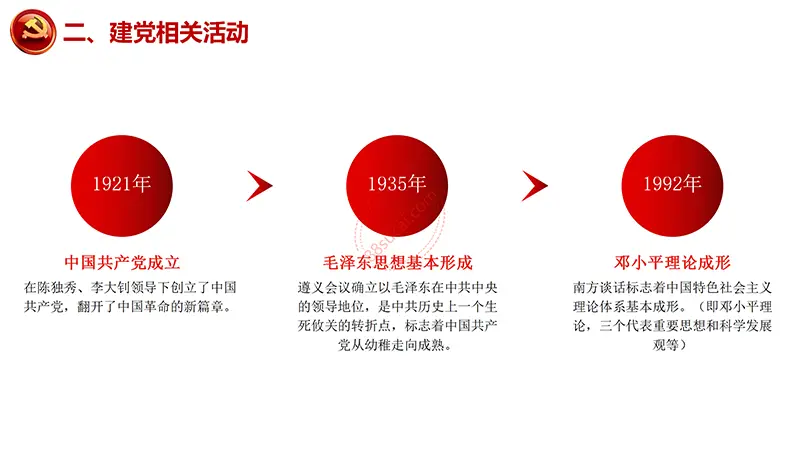 二、建党相关活动

1921年

中国共产党成立

在陈独秀、李大钊领导下创立了中国共产党，翻开了中国革命的新篇章。

1935年

毛泽东思想基本形成

遵义会议确立以毛泽东在中共中央的领导地位，是中共历史上一个生死攸关的转折点，标志着中国共产党从幼稚走向成熟。

1992年

邓小平理论成形

南方谈话标志着中国特色社会主义理论体系基本成形。（即邓小平理论，三个代表重要思想和科学发展观等）